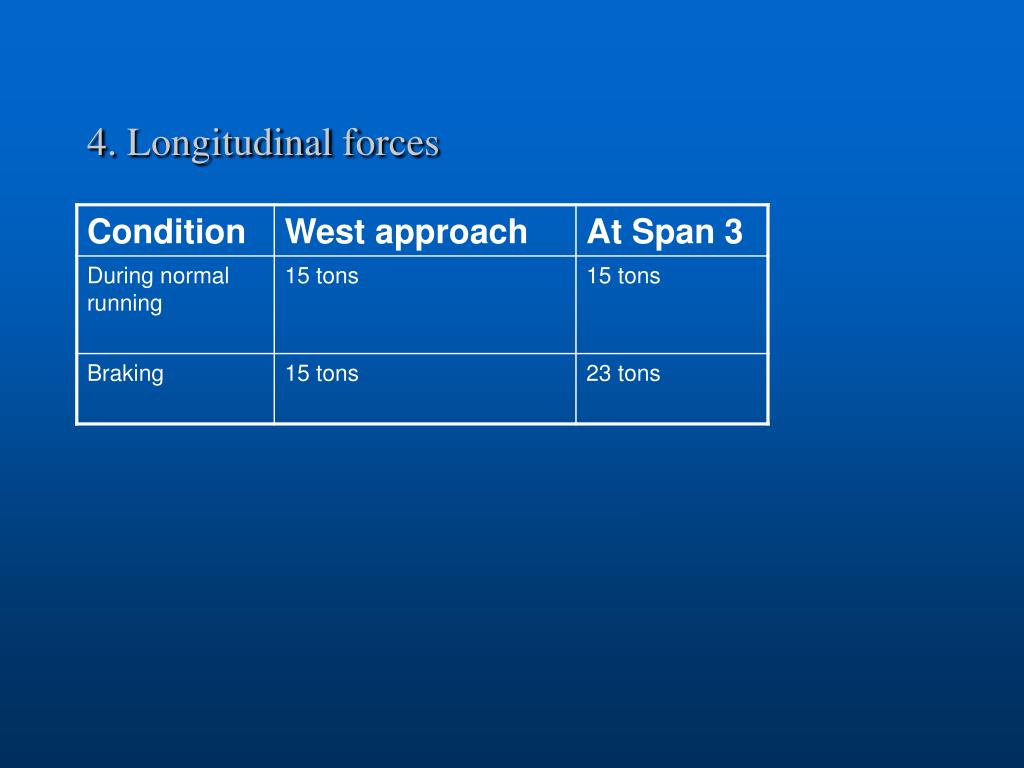 4. Longitudinal forces

| Condition | West approach | At Span 3 |
|---|---|---|
| During normal running | 15 tons | 15 tons |
| Braking | 15 tons | 23 tons |